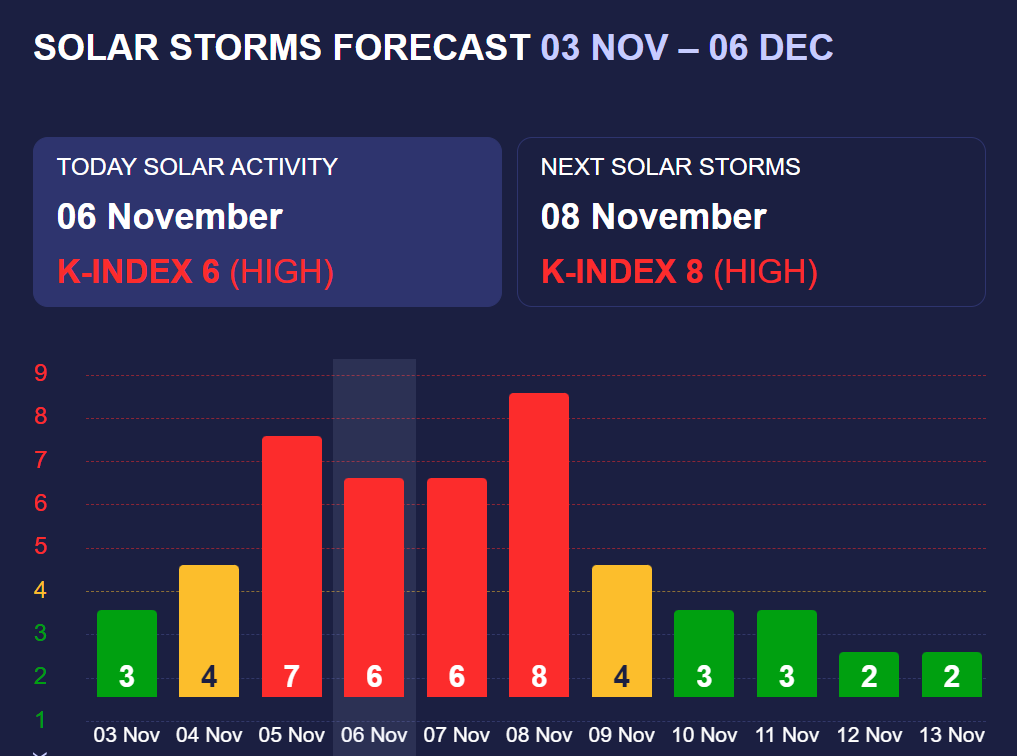 SOLAR STORMS FORECAST 03 NOV – 06 DEC

TODAY SOLAR ACTIVITY
06 November
K-INDEX 6 (HIGH)

NEXT SOLAR STORMS
08 November
K-INDEX 8 (HIGH)

9
8
7
6
5
4
3
2
1

3 4 7 6 6 8 4 3 3 2 2

03 Nov 04 Nov 05 Nov 06 Nov 07 Nov 08 Nov 09 Nov 10 Nov 11 Nov 12 Nov 13 Nov